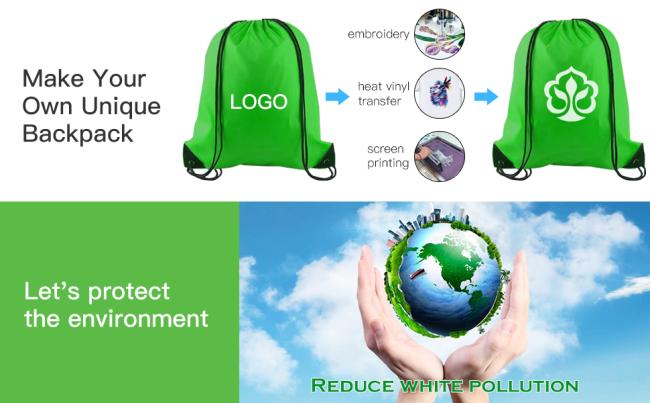 Make Your Own Unique Backpack

LOGO

embroidery

heat vinyl transfer

screen printing

Let's protect the environment

REDUCE WHITE POLLUTION